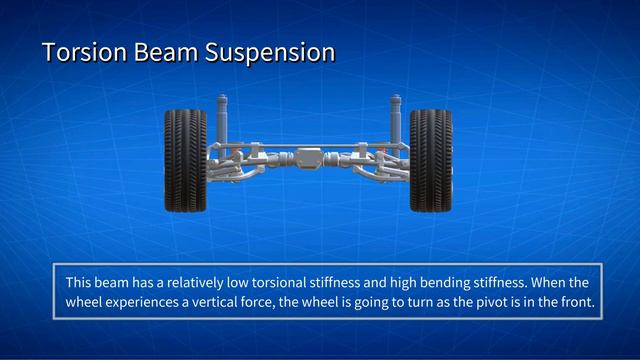 Torsion Beam Suspension

This beam has a relatively low torsional stiffness and high bending stiffness. When the wheel experiences a vertical force, the wheel is going to turn as the pivot is in the front.